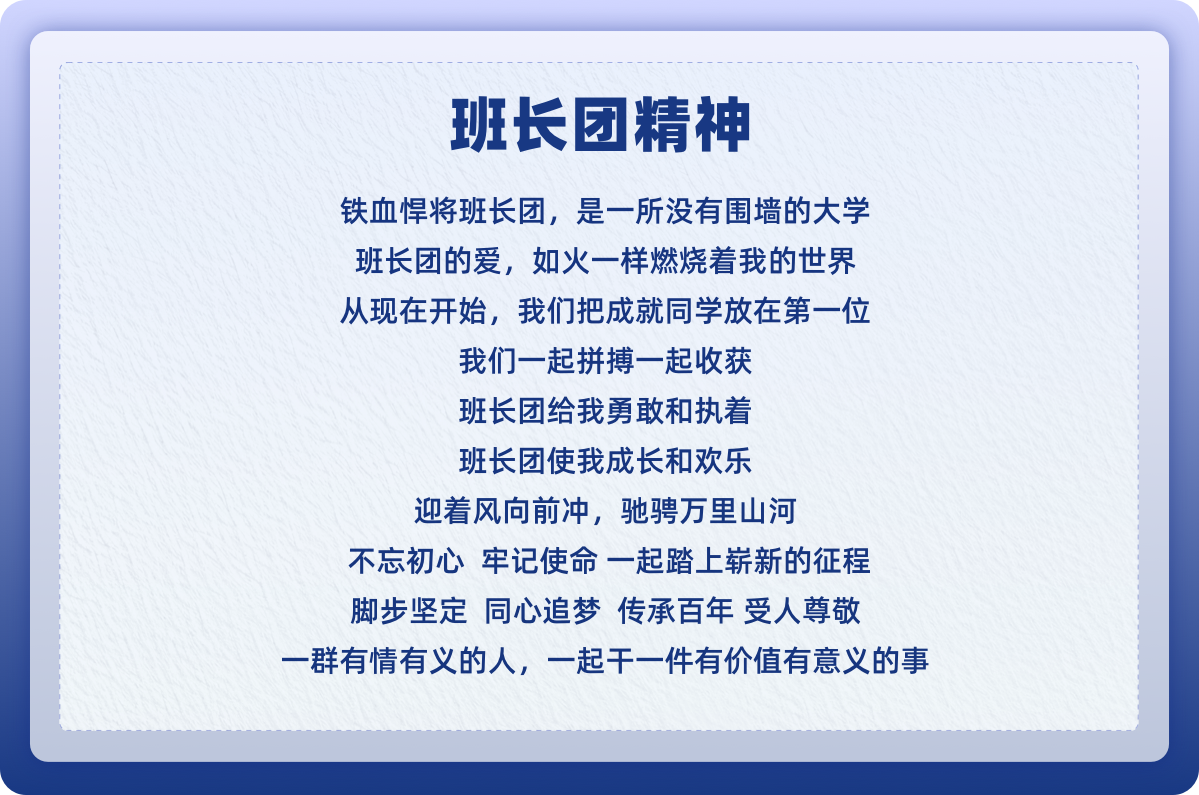 班长团精神

铁血悍将班长团，是一所没有围墙的大学
班长团的爱，如火一样燃烧着我的世界
从现在开始，我们把成就同学放在第一位
我们一起拼搏一起收获
班长团给我勇敢和执着
班长团使我成长和欢乐
迎着风向前冲，驰骋万里山河
不忘初心 牢记使命 一起踏上崭新的征程
脚步坚定 同心追梦 传承百年 受人尊敬
一群有情有义的人，一起干一件有价值有意义的事